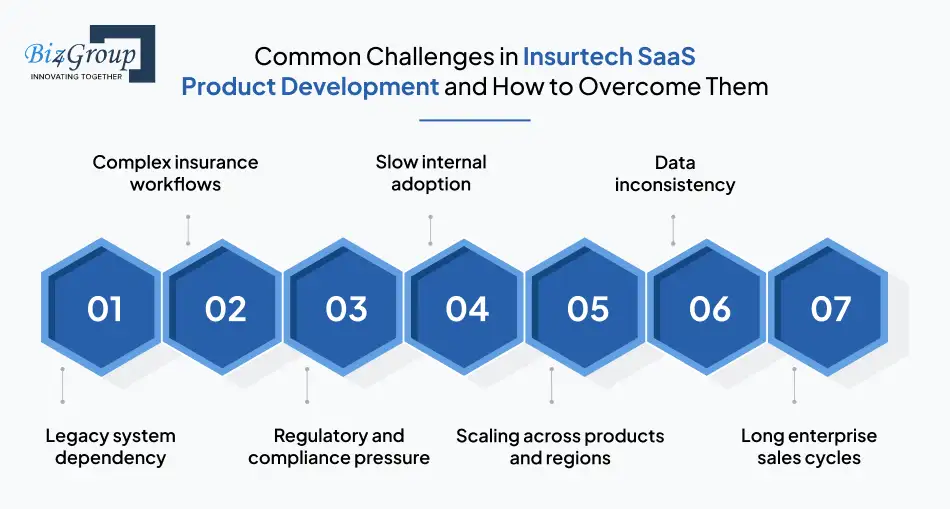 Biz4Group
INNOVATING TOGETHER

Common Challenges in Insurtech SaaS Product Development and How to Overcome Them

Complex insurance workflows

Slow internal adoption

Data inconsistency

01

02

03

04

05

06

07

Legacy system dependency

Regulatory and compliance pressure

Scaling across products and regions

Long enterprise sales cycles